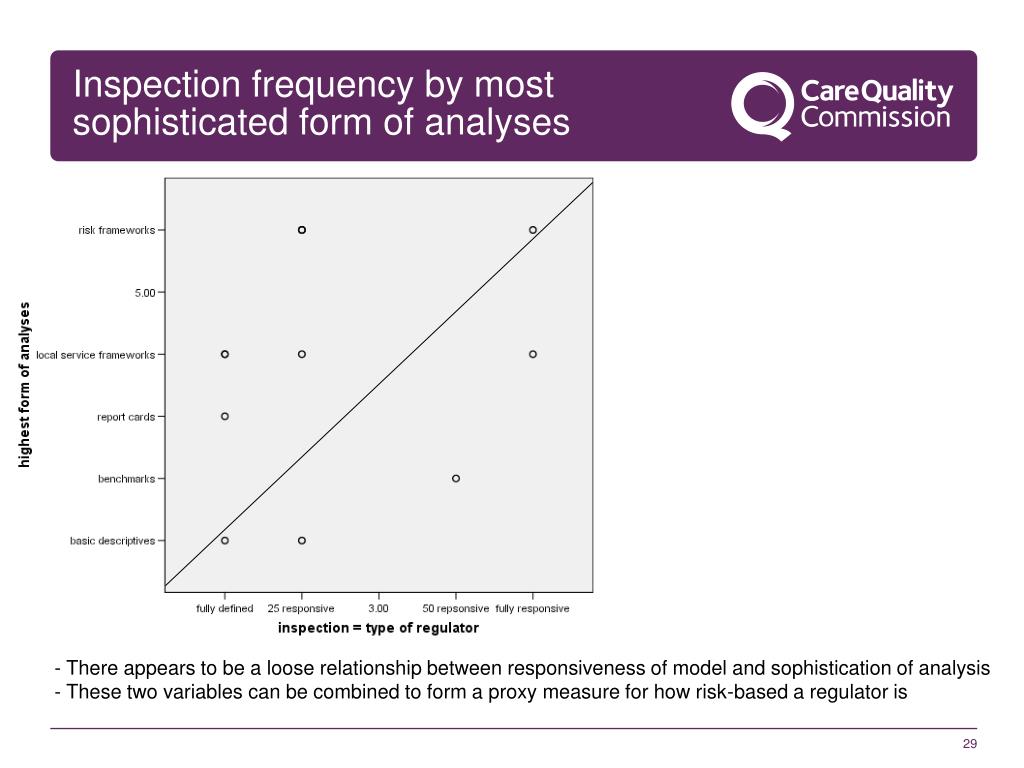 Inspection frequency by most sophisticated form of analyses

CareQuality Commission

highest form of analyses

risk frameworks
5.00
local service frameworks
report cards
benchmarks
basic descriptives

fully defined
25 responsive
3.00
50 repsonsive
fully responsive

inspection = type of regulator

- There appears to be a loose relationship between responsiveness of model and sophistication of analysis
- These two variables can be combined to form a proxy measure for how risk-based a regulator is

29